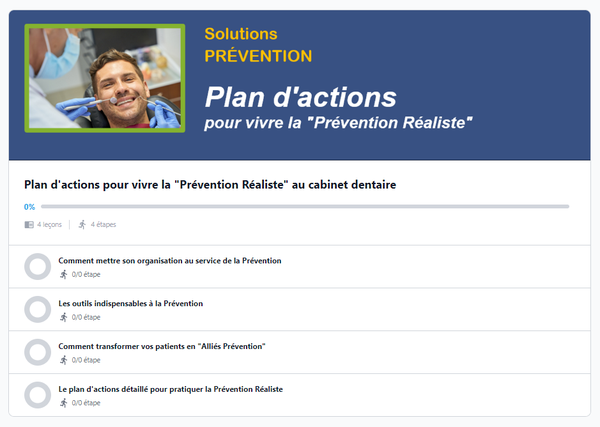 Solutions
PRÉVENTION

Plan d'actions
pour vivre la "Prévention Réaliste"

Plan d'actions pour vivre la "Prévention Réaliste" au cabinet dentaire

0%

4 leçons | 4 étapes

Comment mettre son organisation au service de la Prévention
0/0 étape

Les outils indispensables à la Prévention
0/0 étape

Comment transformer vos patients en "Alliés Prévention"
0/0 étape

Le plan d'actions détaillé pour pratiquer la Prévention Réaliste
0/0 étape